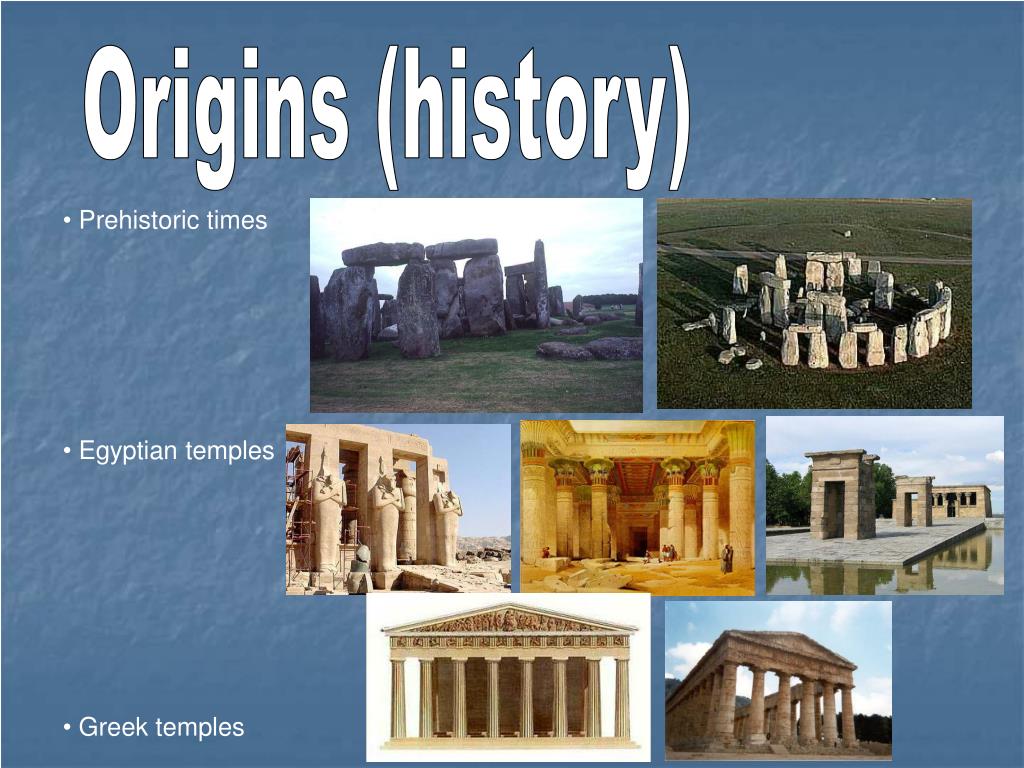 Origins (history)

• Prehistoric times

• Egyptian temples

• Greek temples